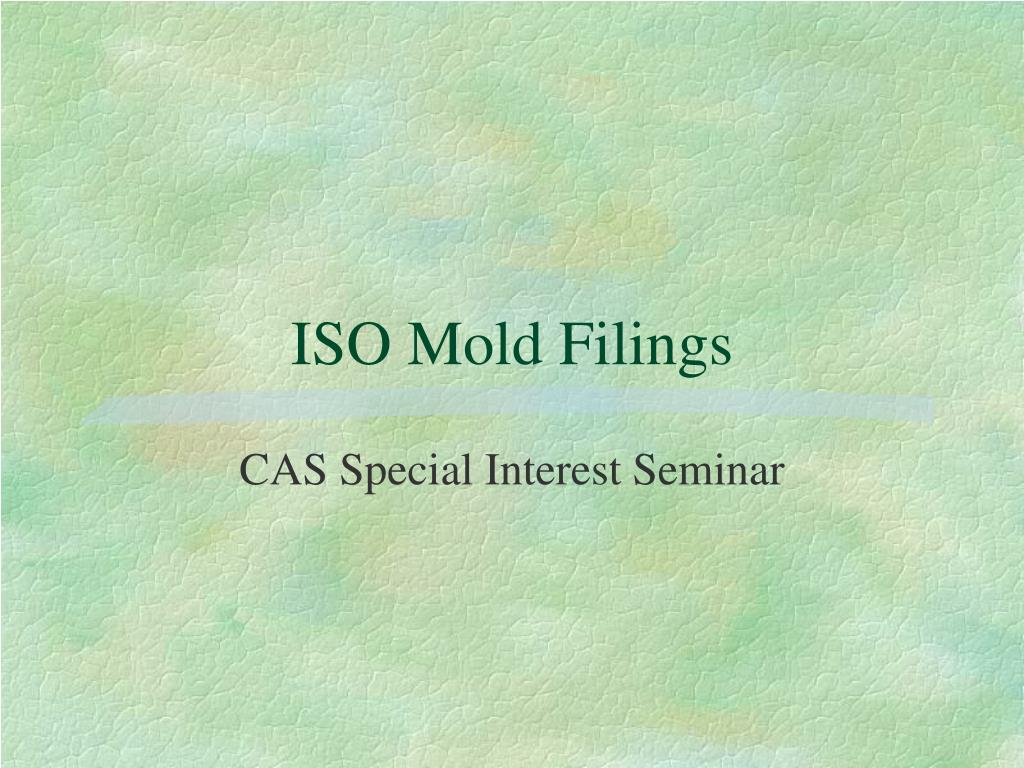 ISO Mold Filings

CAS Special Interest Seminar